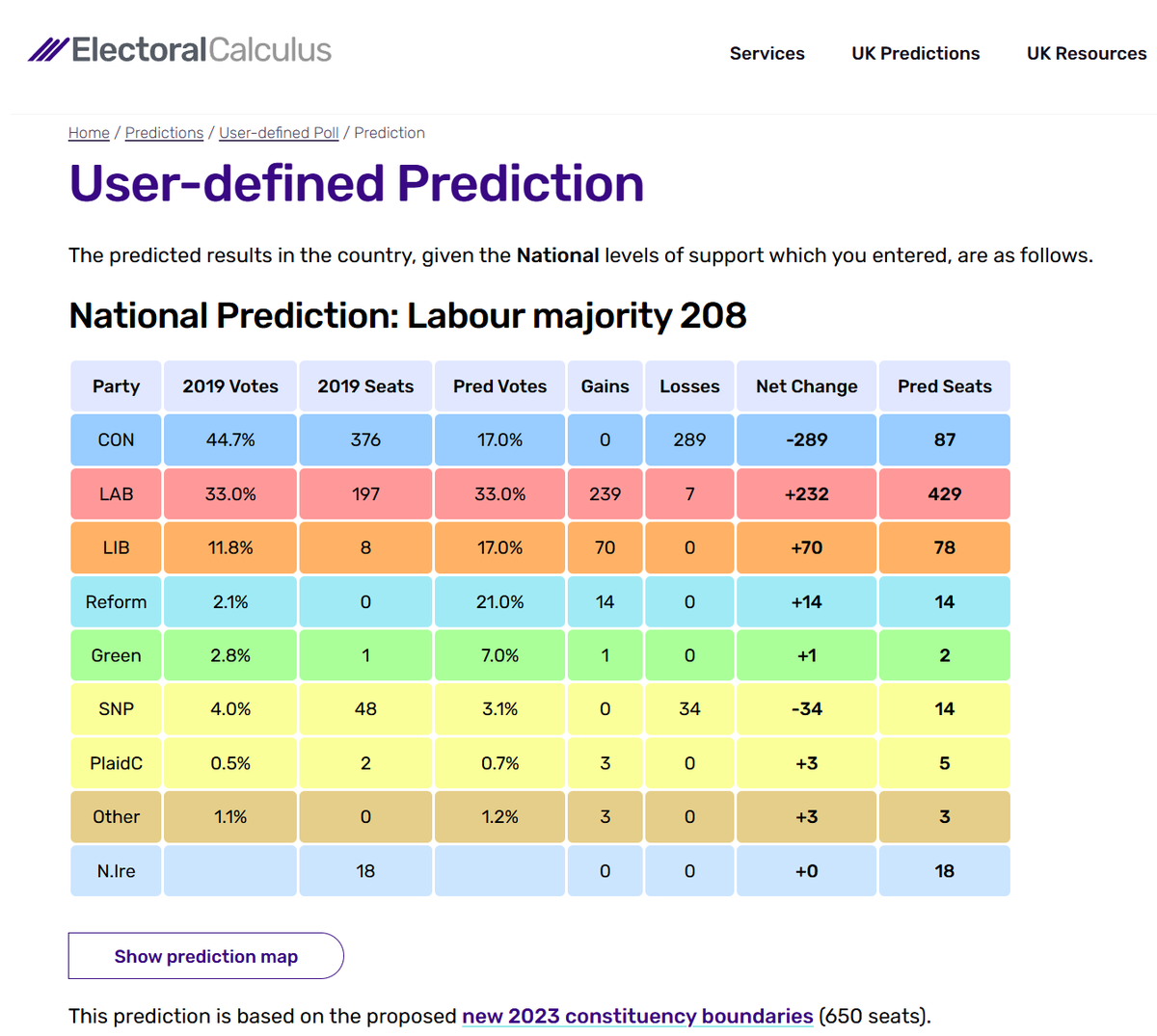 ElectoralCalculus

Services UK Predictions UK Resources

Home / Predictions / User-defined Poll / Prediction

User-defined Prediction

The predicted results in the country, given the National levels of support which you entered, are as follows.

National Prediction: Labour majority 208

| Party | 2019 Votes | 2019 Seats | Pred Votes | Gains | Losses | Net Change | Pred Seats |
|---|---|---|---|---|---|---|---|
| CON | 44.7% | 376 | 17.0% | 0 | 289 | -289 | 87 |
| LAB | 33.0% | 197 | 33.0% | 239 | 7 | +232 | 429 |
| LIB | 11.8% | 8 | 17.0% | 70 | 0 | +70 | 78 |
| Reform | 2.1% | 0 | 21.0% | 14 | 0 | +14 | 14 |
| Green | 2.8% | 1 | 7.0% | 1 | 0 | +1 | 2 |
| SNP | 4.0% | 48 | 3.1% | 0 | 34 | -34 | 14 |
| PlaidC | 0.5% | 2 | 0.7% | 3 | 0 | +3 | 5 |
| Other | 1.1% | 0 | 1.2% | 3 | 0 | +3 | 3 |
| N.Ire | | 18 | | 0 | 0 | +0 | 18 |

Show prediction map

This prediction is based on the proposed new 2023 constituency boundaries (650 seats).